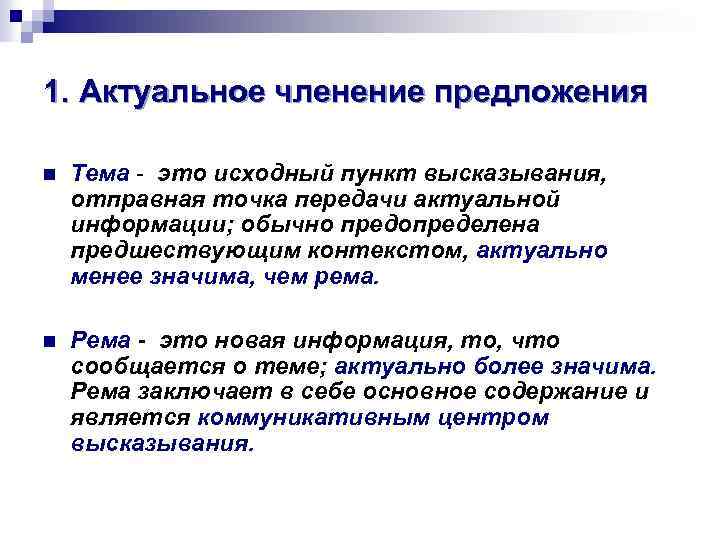 1. Актуальное членение предложения

Тема - это исходный пункт высказывания, отправная точка передачи актуальной информации; обычно предопределена предшествующим контекстом, актуально менее значима, чем рема.

Рема - это новая информация, то, что сообщается о теме; актуально более значима. Рема заключает в себе основное содержание и является коммуникативным центром высказывания.